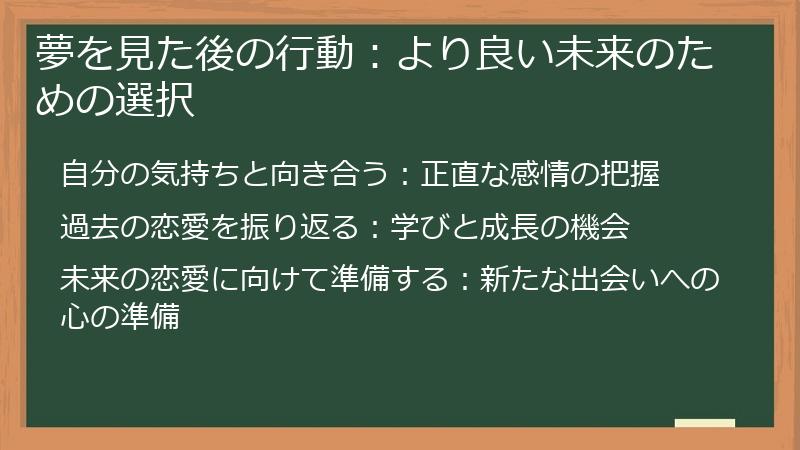 夢を見た後の行動：より良い未来のための選択

自分の気持ちと向き合う：正直な感情の把握

過去の恋愛を振り返る：学びと成長の機会

未来の恋愛に向けて準備する：新たな出会いへの心の準備